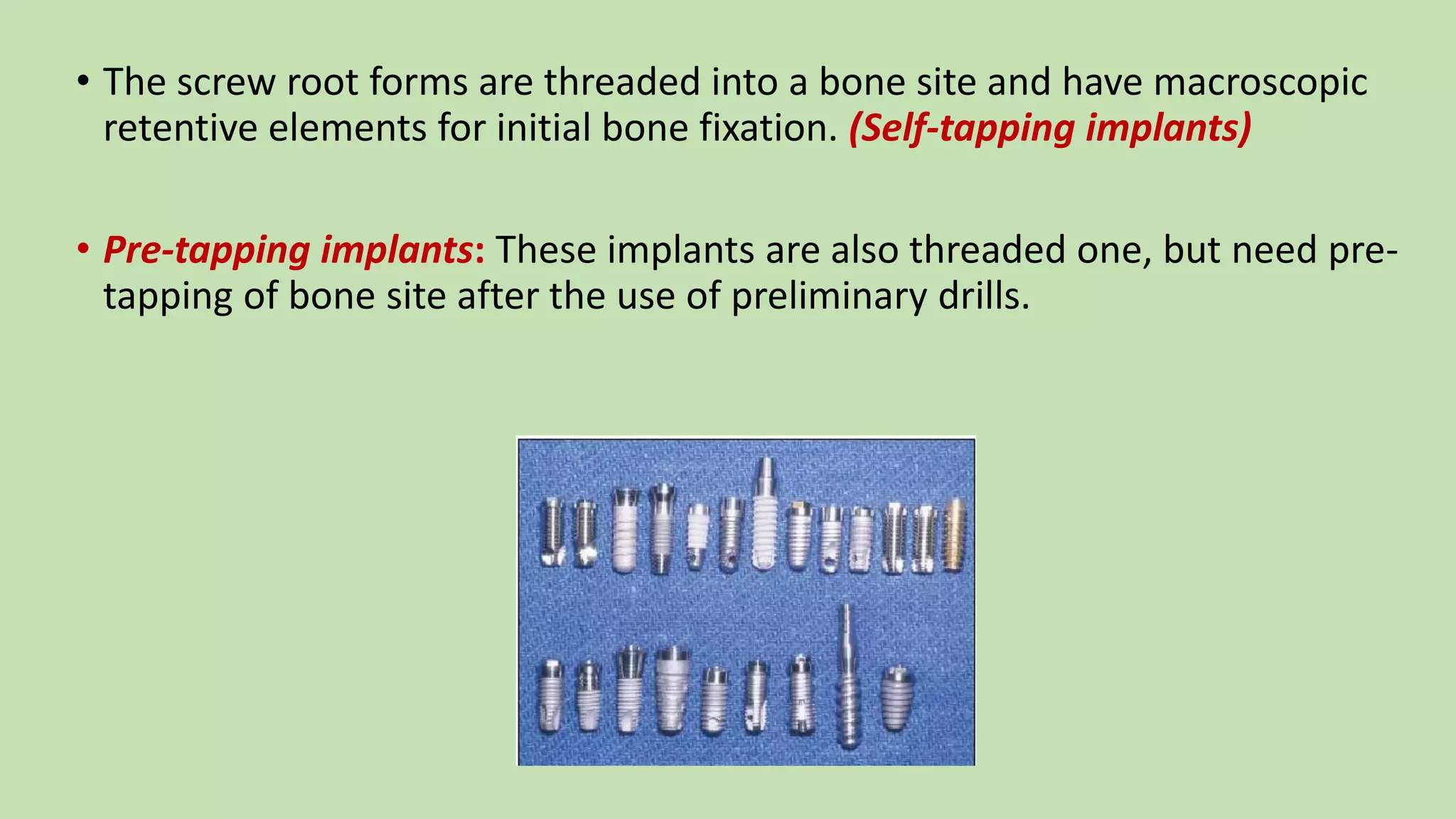 • The screw root forms are threaded into a bone site and have macroscopic retentive elements for initial bone fixation. (Self-tapping implants)

• Pre-tapping implants: These implants are also threaded one, but need pre-tapping of bone site after the use of preliminary drills.